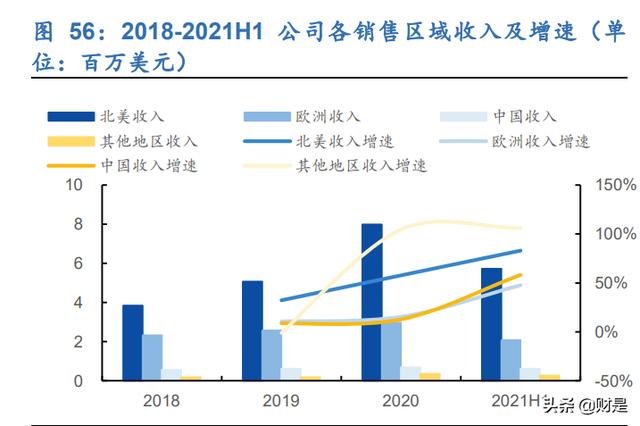 图 56：2018-2021H1 公司各销售区域收入及增速（单位：百万美元）

北美收入
欧洲收入
中国收入
其他地区收入
北美收入增速
欧洲收入增速
中国收入增速
其他地区收入增速

10
8
6
4
2
0

150%
100%
50%
0%
-50%

2018
2019
2020
2021H1

头条 @财是